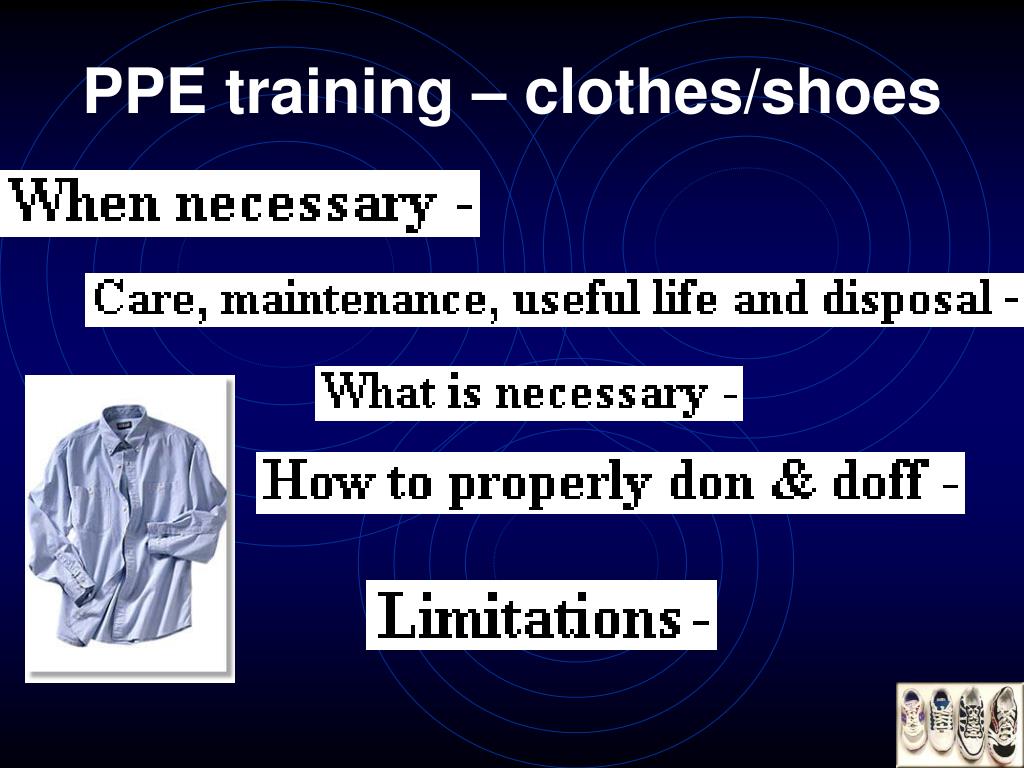 PPE training – clothes/shoes

When necessary -

Care, maintenance, useful life and disposal -

What is necessary -

How to properly don & doff -

Limitations -